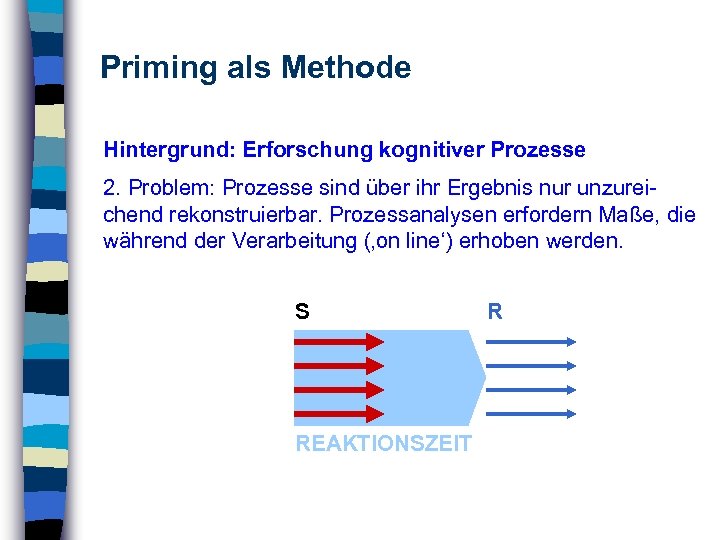 Priming als Methode

Hintergrund: Erforschung kognitiver Prozesse

2. Problem: Prozesse sind über ihr Ergebnis nur unzureichend rekonstruierbar. Prozessanalysen erfordern Maße, die während der Verarbeitung (‚on line‘) erhoben werden.

S

R

REAKTIONSZEIT